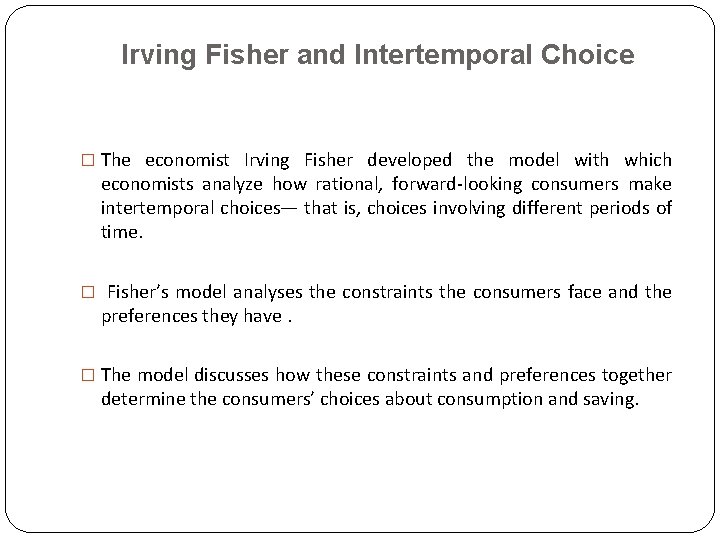 Irving Fisher and Intertemporal Choice

□ The economist Irving Fisher developed the model with which economists analyze how rational, forward-looking consumers make intertemporal choices— that is, choices involving different periods of time.

□ Fisher's model analyses the constraints the consumers face and the preferences they have .

□ The model discusses how these constraints and preferences together determine the consumers' choices about consumption and saving.